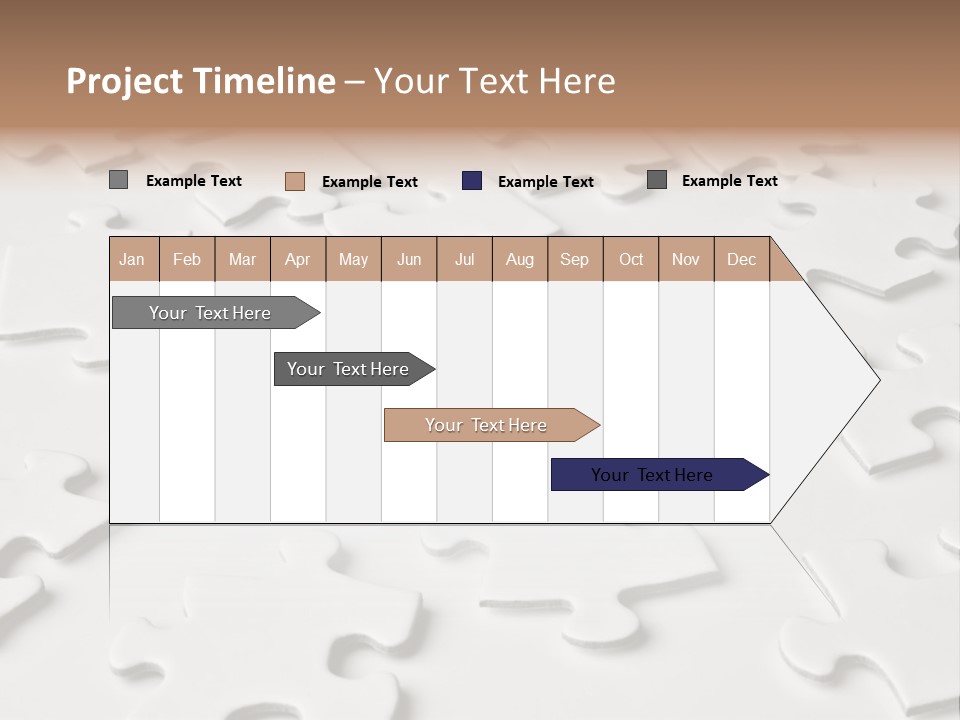 Project Timeline – Your Text Here

Example Text
Example Text
Example Text
Example Text

| Jan | Feb | Mar | Apr | May | Jun | Jul | Aug | Sep | Oct | Nov | Dec |
|---|---|---|---|---|---|---|---|---|---|---|---|

Your Text Here

Your Text Here

Your Text Here

Your Text Here